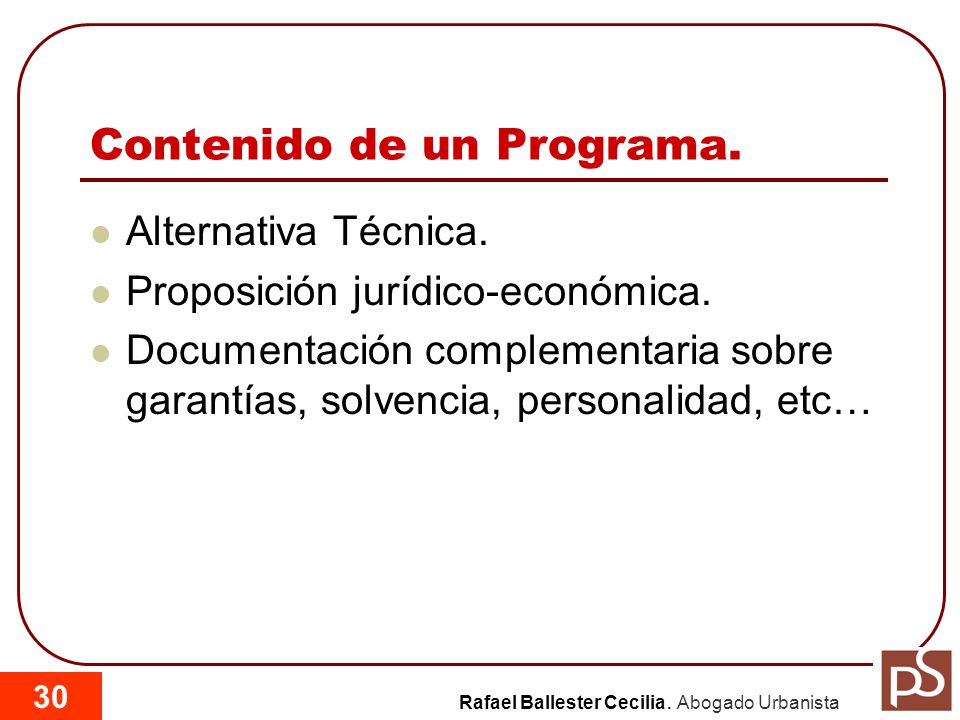 Contenido de un Programa.

Alternativa Técnica.

Proposición jurídico-económica.

Documentación complementaria sobre garantías, solvencia, personalidad, etc…

30

Rafael Ballester Cecilia. Abogado Urbanista

PS